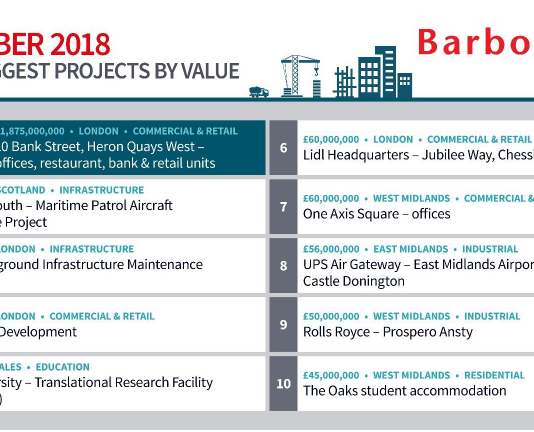 BER 2018
GGEST PROJECTS BY VALUE

Barbo

1,875,000,000 • LONDON • COMMERCIAL & RETAIL
10 Bank Street, Heron Quays West – offices, restaurant, bank & retail units

SCOTLAND • INFRASTRUCTURE
outh – Maritime Patrol Aircraft e Project

LONDON • INFRASTRUCTURE
ground Infrastructure Maintenance

LONDON • COMMERCIAL & RETAIL
Development

ALES • EDUCATION
rsity – Translational Research Facility
)

6
£60,000,000 • LONDON • COMMERCIAL & RETAIL
Lidl Headquarters – Jubilee Way, Chessi

7
£60,000,000 • WEST MIDLANDS • COMMERCIAL &
One Axis Square – offices

8
£56,000,000 • EAST MIDLANDS • INDUSTRIAL
UPS Air Gateway – East Midlands Airpor
Castle Donington

9
£50,000,000 • WEST MIDLANDS • INDUSTRIAL
Rolls Royce – Prospero Ansty

10
£45,000,000 • WEST MIDLANDS • RESIDENTIAL
The Oaks student accommodation